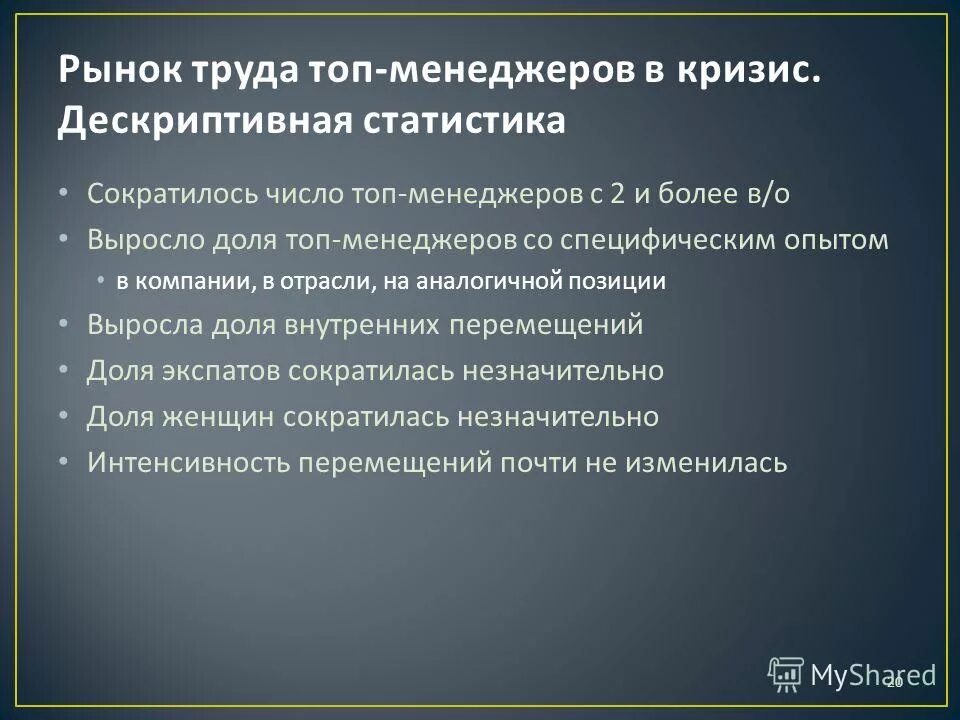 Рынок труда топ-менеджеров в кризис. Дескриптивная статистика

• Сократилось число топ-менеджеров с 2 и более в/о
• Выросло доля топ-менеджеров со специфическим опытом
  • в компании, в отрасли, на аналогичной позиции
• Выросла доля внутренних перемещений
• Доля экспатов сократилась незначительно
• Доля женщин сократилась незначительно
• Интенсивность перемещений почти не изменилась

MyShared
20